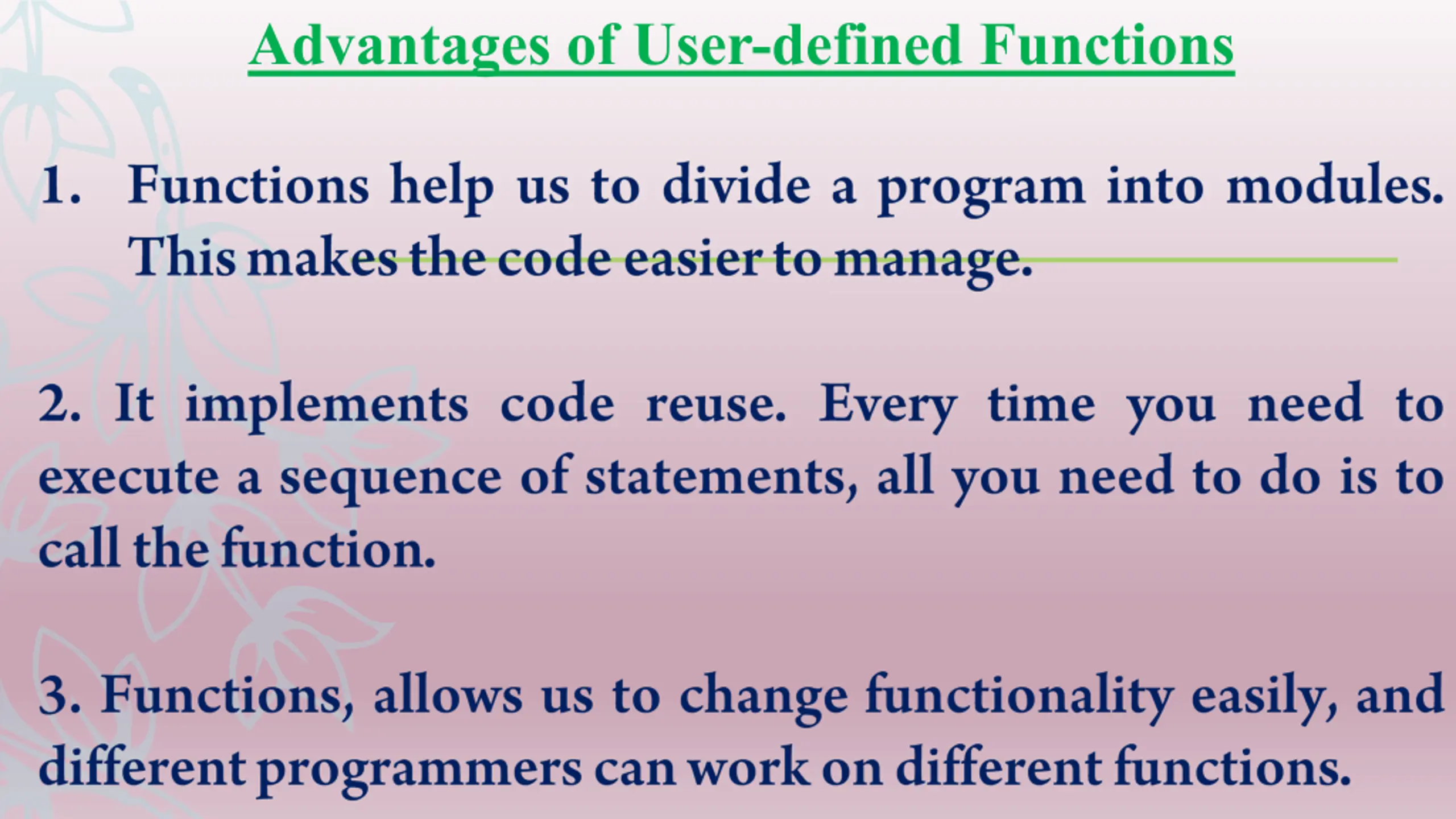 Advantages of User-defined Functions

1. Functions help us to divide a program into modules. This makes the code easier to manage.

2. It implements code reuse. Every time you need to execute a sequence of statements, all you need to do is to call the function.

3. Functions, allows us to change functionality easily, and different programmers can work on different functions.